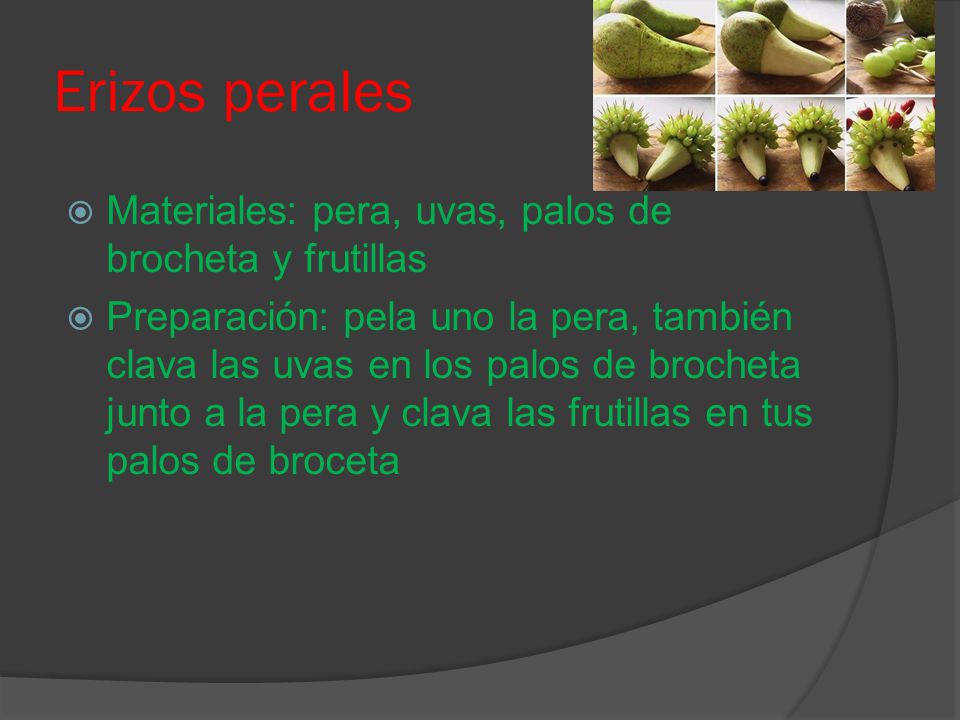 Erizos perales

Materiales: pera, uvas, palos de brocheta y frutillas

Preparación: pela uno la pera, también clava las uvas en los palos de brocheta junto a la pera y clava las frutillas en tus palos de broceta